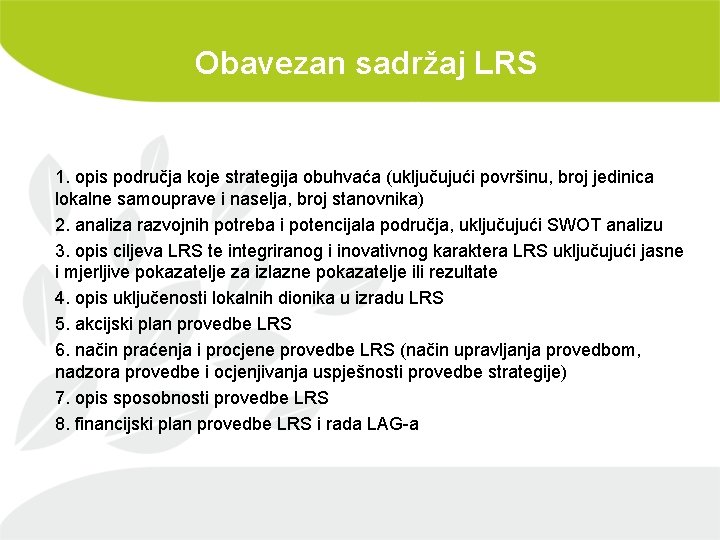 Obavezan sadržaj LRS

1. opis područja koje strategija obuhvaća (uključujući površinu, broj jedinica lokalne samouprave i naselja, broj stanovnika)

2. analiza razvojnih potreba i potencijala područja, uključujući SWOT analizu

3. opis ciljeva LRS te integriranog i inovativnog karaktera LRS uključujući jasne i mjerljive pokazatelje za izlazne pokazatelje ili rezultate

4. opis uključenosti lokalnih dionika u izradu LRS

5. akcijski plan provedbe LRS

6. način praćenja i procjene provedbe LRS (način upravljanja provedbom, nadzora provedbe i ocjenjivanja uspješnosti provedbe strategije)

7. opis sposobnosti provedbe LRS

8. financijski plan provedbe LRS i rada LAG-a